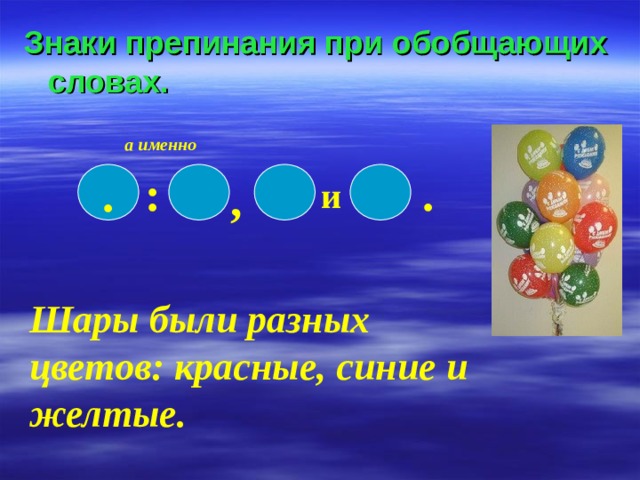 Знаки препинания при обобщающих словах.

а именно

. : , и .

Шары были разных цветов: красные, синие и желтые.